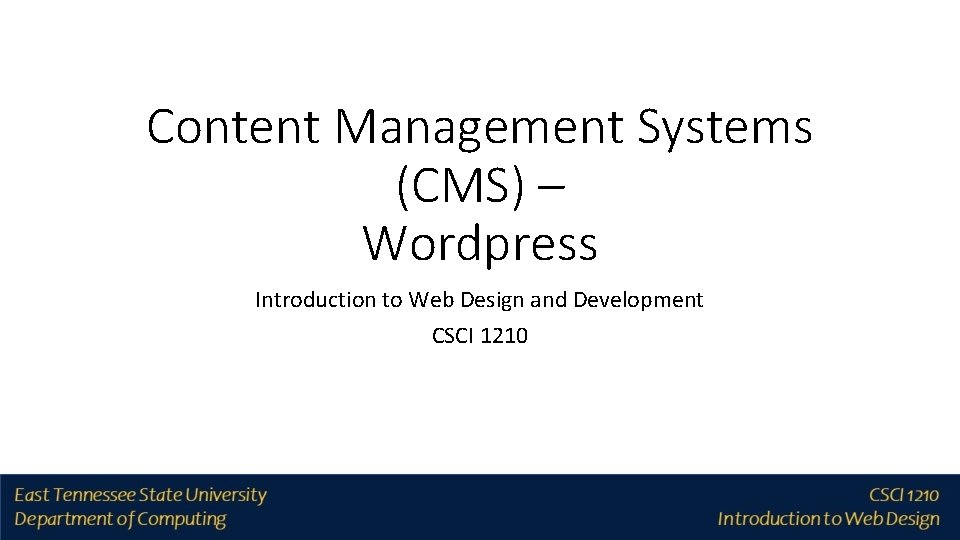 Content Management Systems (CMS) – Wordpress

Introduction to Web Design and Development

CSCI 1210

East Tennessee State University
Department of Computing

CSCI 1210
Introduction to Web Design